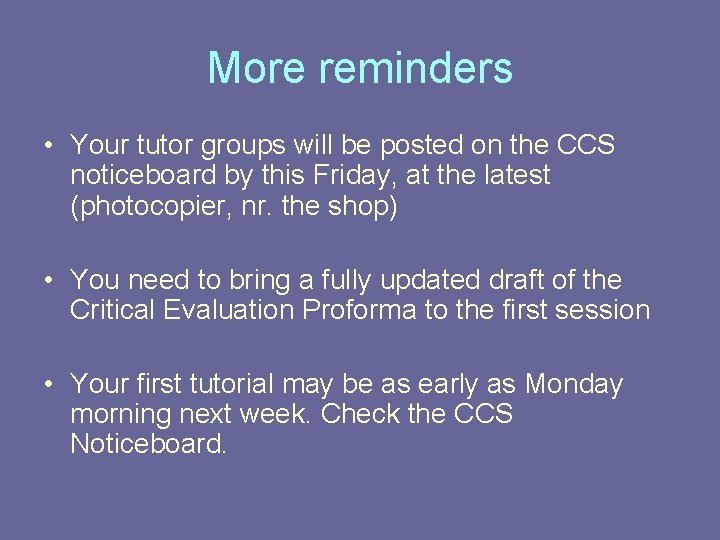 More reminders

• Your tutor groups will be posted on the CCS noticeboard by this Friday, at the latest (photocopier, nr. the shop)

• You need to bring a fully updated draft of the Critical Evaluation Proforma to the first session

• Your first tutorial may be as early as Monday morning next week. Check the CCS Noticeboard.